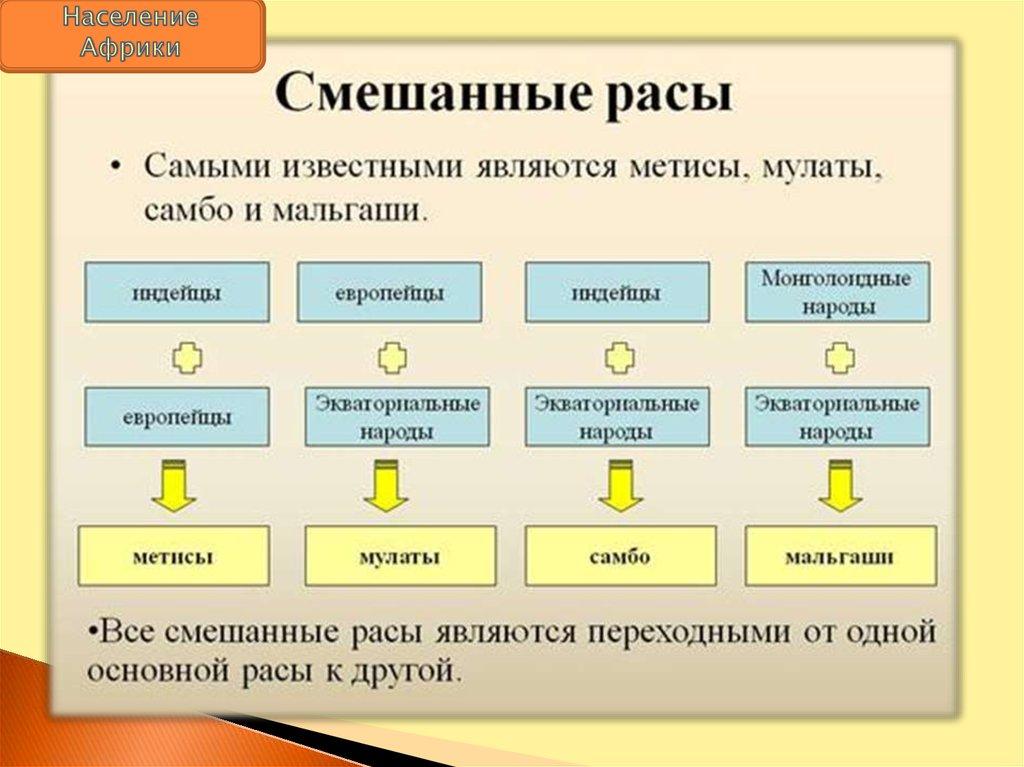 Население Африки

Смешанные расы

• Самыми известными являются метисы, мулаты, самбо и мальгаши.

индейцы

европейцы

метисы

европейцы

Экваториальные народы

мулаты

индейцы

Экваториальные народы

самбо

Монголоидные народы

Экваториальные народы

мальгаши

•Все смешанные расы являются переходными от одной основной расы к другой.